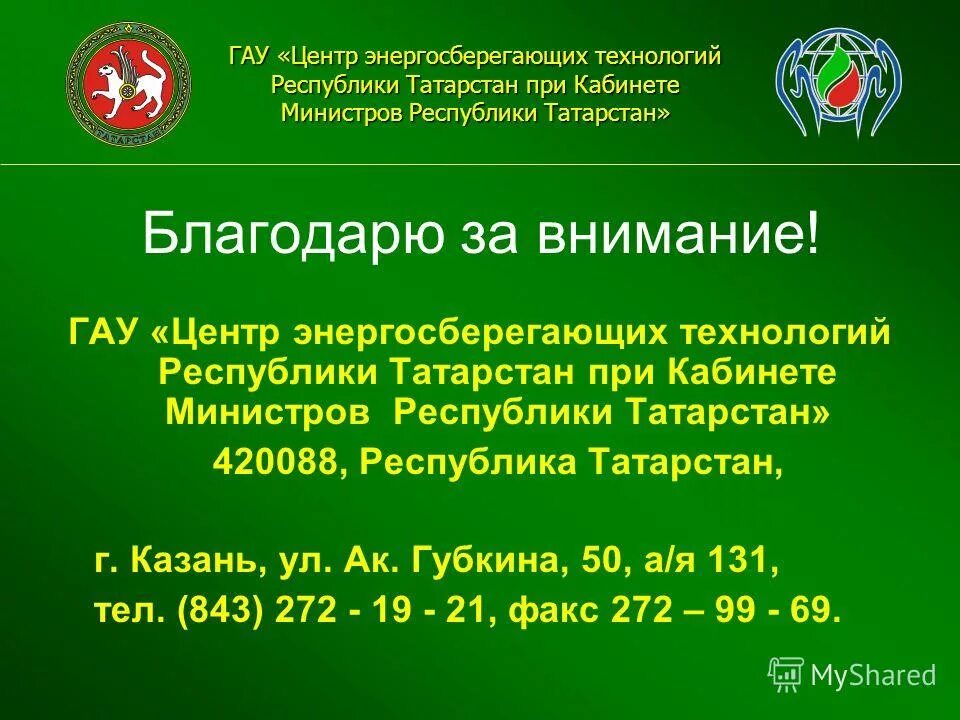 ТАТАРСТАН

ГАУ «Центр энергосберегающих технологий Республики Татарстан при Кабинете Министров Республики Татарстан»

Благодарю за внимание!

ГАУ «Центр энергосберегающих технологий Республики Татарстан при Кабинете Министров Республики Татарстан»
420088, Республика Татарстан,

г. Казань, ул. Ак. Губкина, 50, а/я 131,
тел. (843) 272 - 19 - 21, факс 272 – 99 - 69.

MyShared